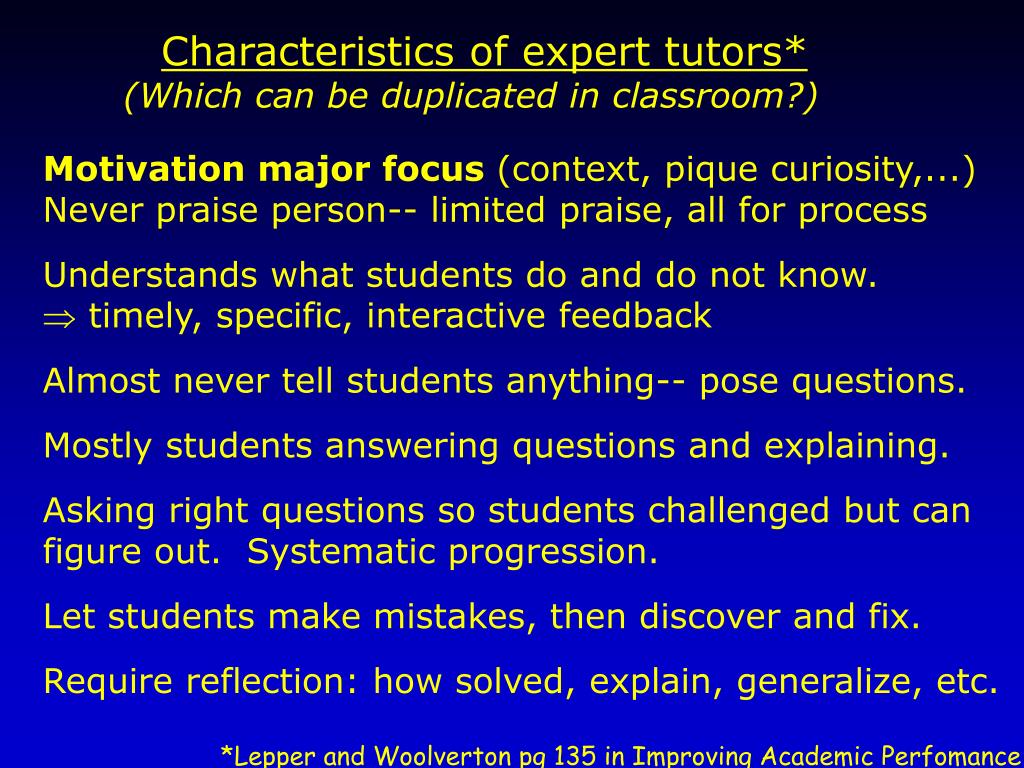 Characteristics of expert tutors*
(Which can be duplicated in classroom?)

Motivation major focus (context, pique curiosity,...)
Never praise person-- limited praise, all for process

Understands what students do and do not know.
$\Rightarrow$ timely, specific, interactive feedback

Almost never tell students anything-- pose questions.

Mostly students answering questions and explaining.

Asking right questions so students challenged but can figure out. Systematic progression.

Let students make mistakes, then discover and fix.

Require reflection: how solved, explain, generalize, etc.

*Lepper and Woolverton pg 135 in Improving Academic Perfomance